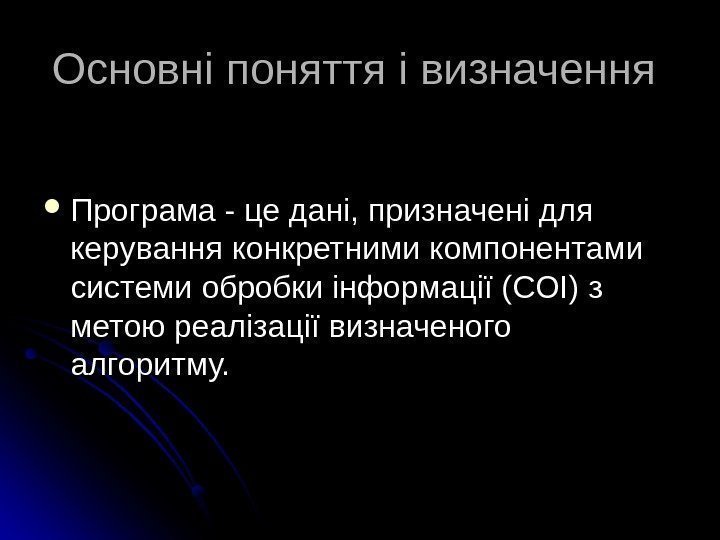 Основні поняття і визначення

• Програма - це дані, призначені для керування конкретними компонентами системи обробки інформації (СОІ) з метою реалізації визначеного алгоритму.